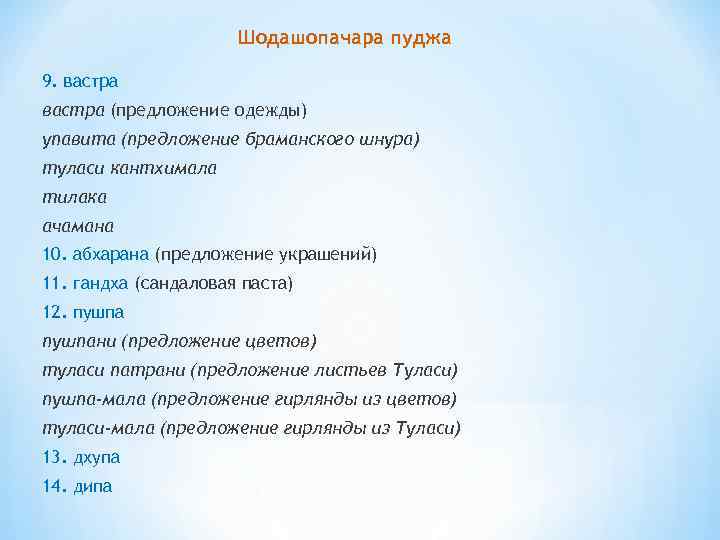 Шодашопачара пуджа

9. вастра

вастра (предложение одежды)

упавита (предложение браманского шнура)

туласи кантхимала

тилака

ачамана

10. абхарана (предложение украшений)

11. гандха (сандаловая паста)

12. пушпа

пушпани (предложение цветов)

туласи патрани (предложение листьев Туласи)

пушпа-мала (предложение гирлянды из цветов)

туласи-мала (предложение гирлянды из Туласи)

13. дхупа

14. дипа